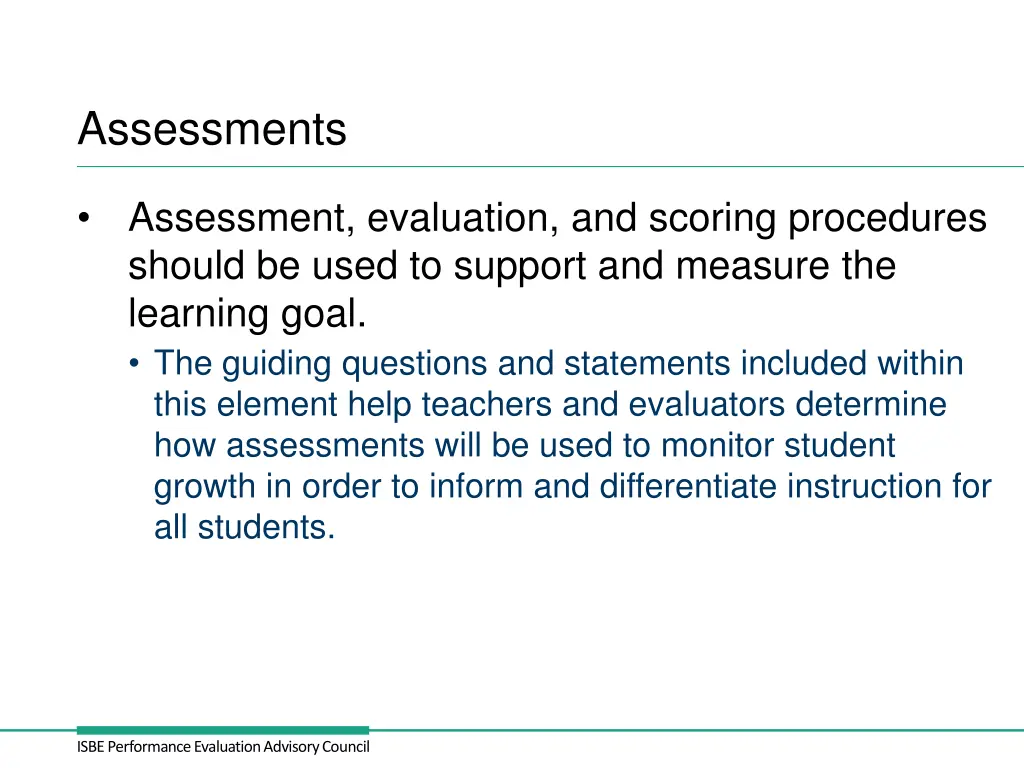 Assessments

• Assessment, evaluation, and scoring procedures should be used to support and measure the learning goal.

• The guiding questions and statements included within this element help teachers and evaluators determine how assessments will be used to monitor student growth in order to inform and differentiate instruction for all students.

ISBE Performance Evaluation Advisory Council